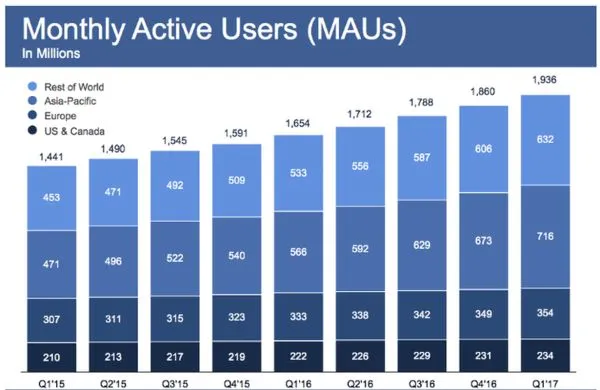 Monthly Active Users (MAUs)
In Millions

Rest of World
Asia-Pacific
Europe
US & Canada

| | Q1'15 | Q2'15 | Q3'15 | Q4'15 | Q1'16 | Q2'16 | Q3'16 | Q4'16 | Q1'17 |
|---|---|---|---|---|---|---|---|---|---|
| Total | 1,441 | 1,490 | 1,545 | 1,591 | 1,654 | 1,712 | 1,788 | 1,860 | 1,936 |
| Rest of World | 453 | 471 | 492 | 509 | 533 | 556 | 587 | 606 | 632 |
| Asia-Pacific | 471 | 496 | 522 | 540 | 566 | 592 | 629 | 673 | 716 |
| Europe | 307 | 311 | 315 | 323 | 333 | 338 | 342 | 349 | 354 |
| US & Canada | 210 | 213 | 217 | 219 | 222 | 226 | 229 | 231 | 234 |